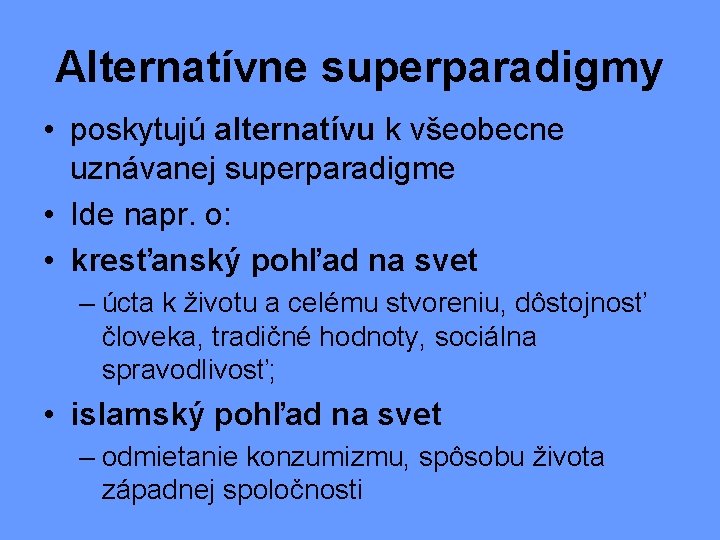 Alternatívne superparadigmy

• poskytujú alternatívu k všeobecne uznávanej superparadigme
• Ide napr. o:
• kresťanský pohľad na svet
– úcta k životu a celému stvoreniu, dôstojnosť človeka, tradičné hodnoty, sociálna spravodlivosť;
• islamský pohľad na svet
– odmietanie konzumizmu, spôsobu života západnej spoločnosti